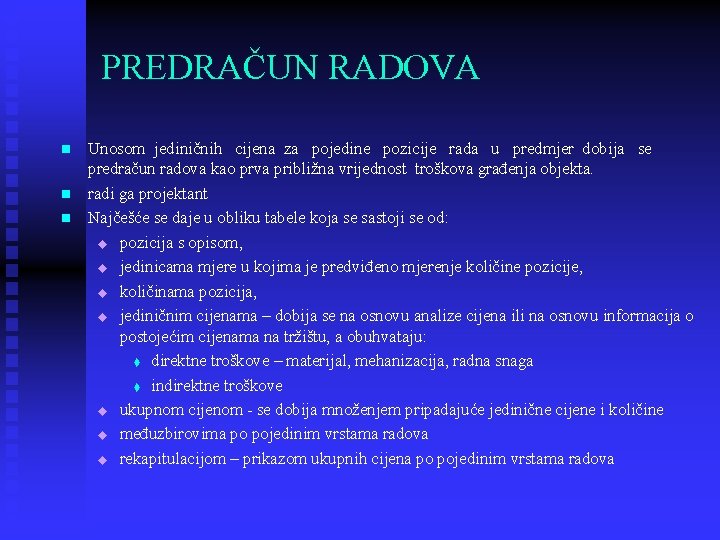 PREDRAČUN RADOVA

Unosom jediničnih cijena za pojedine pozicije rada u predmjer dobija se predračun radova kao prva približna vrijednost troškova građenja objekta.

radi ga projektant

Najčešće se daje u obliku tabele koja se sastoji se od:

pozicija s opisom,

jedinicama mjere u kojima je predviđeno mjerenje količine pozicije,

količinama pozicija,

jediničnim cijenama – dobija se na osnovu analize cijena ili na osnovu informacija o postojećim cijenama na tržištu, a obuhvataju:

direktne troškove – materijal, mehanizacija, radna snaga

indirektne troškove

ukupnom cijenom - se dobija množenjem pripadajuće jedinične cijene i količine

međuzbirovima po pojedinim vrstama radova

rekapitulacijom – prikazom ukupnih cijena po pojedinim vrstama radova